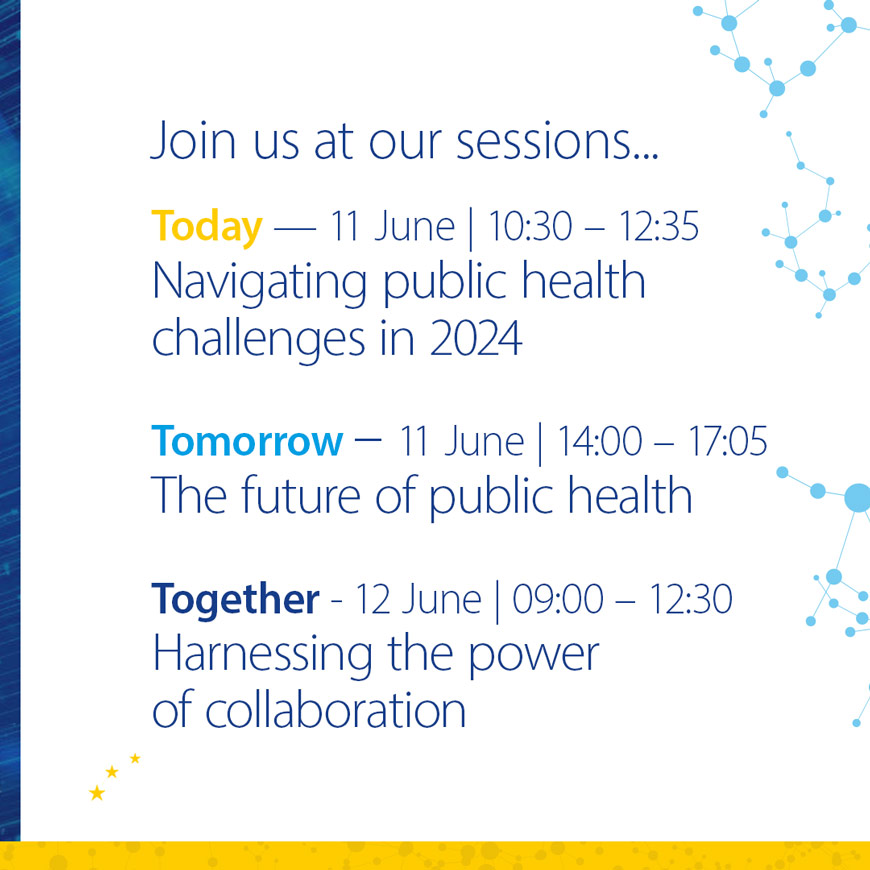 Join us at our sessions...

Today — 11 June | 10:30 – 12:35
Navigating public health challenges in 2024

Tomorrow – 11 June | 14:00 – 17:05
The future of public health

Together - 12 June | 09:00 – 12:30
Harnessing the power of collaboration